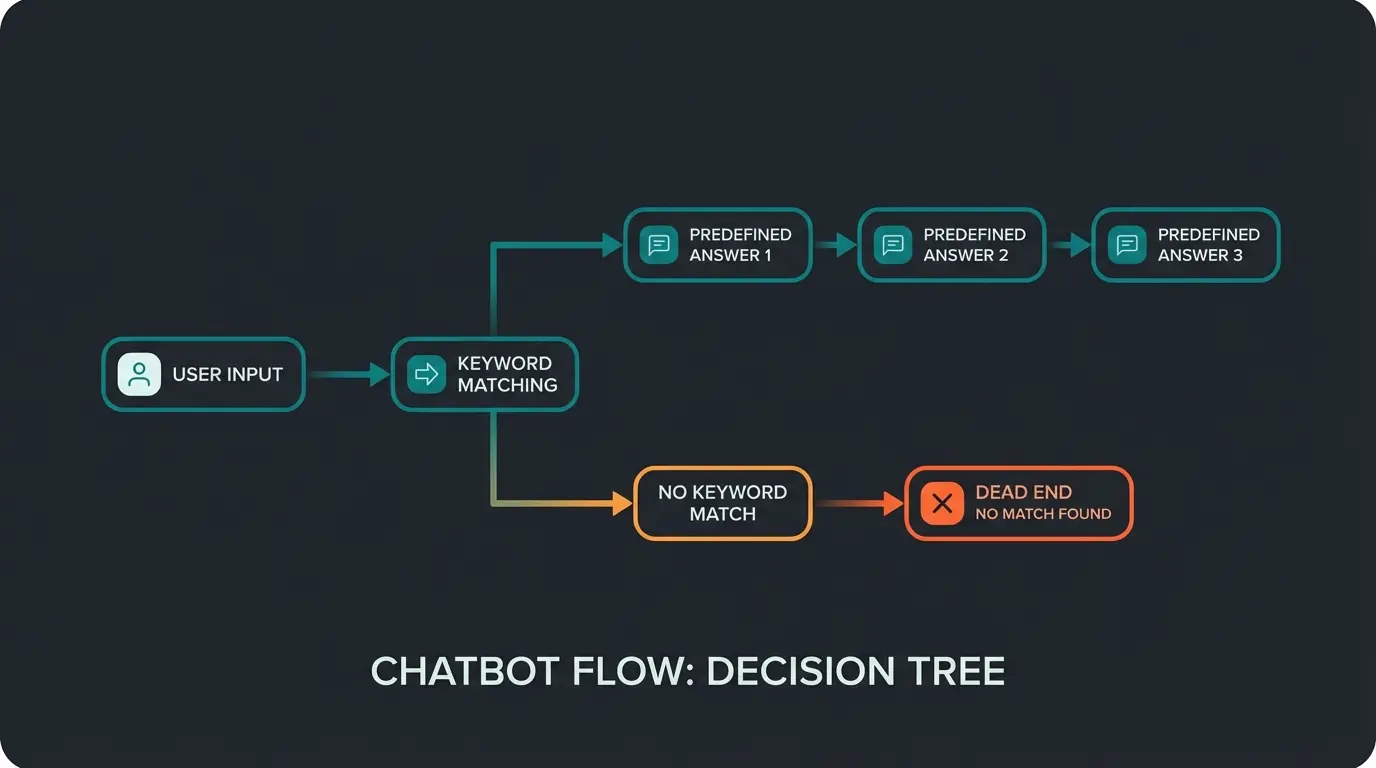 USER INPUT

KEYWORD MATCHING

PREDEFINED ANSWER 1

PREDEFINED ANSWER 2

PREDEFINED ANSWER 3

NO KEYWORD MATCH

DEAD END
NO MATCH FOUND

CHATBOT FLOW: DECISION TREE